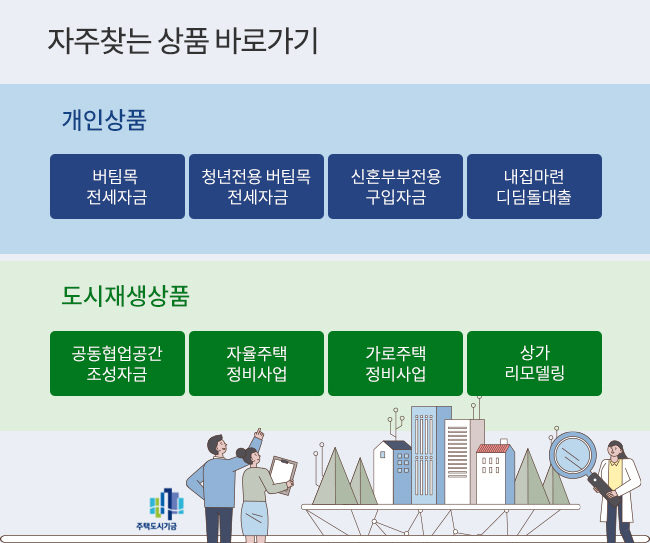 자주찾는 상품 바로가기

개인상품

버팀목 전세자금

청년전용 버팀목 전세자금

신혼부부전용 구입자금

내집마련 디딤돌대출

도시재생상품

공동협업공간 조성자금

자율주택 정비사업

가로주택 정비사업

상가 리모델링

주택도시기금